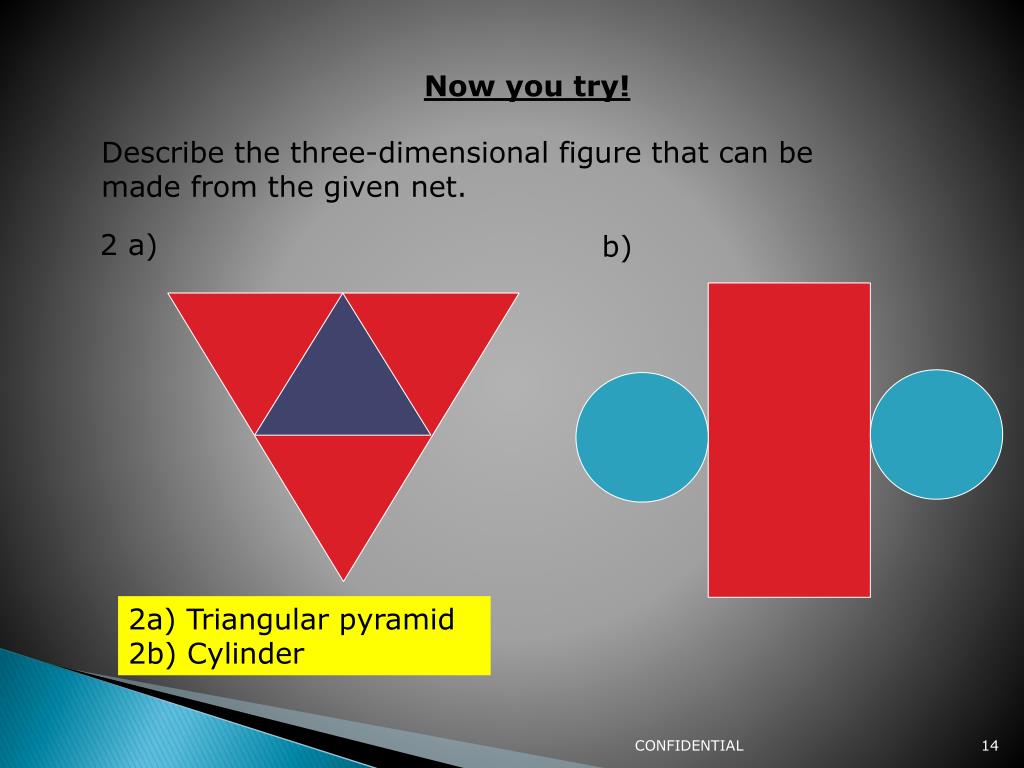 Now you try!

Describe the three-dimensional figure that can be made from the given net.

2 a)

b)

2a) Triangular pyramid
2b) Cylinder

CONFIDENTIAL

14